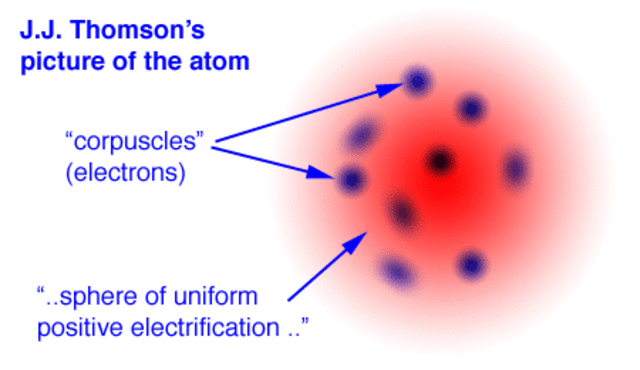 J.J. Thomson's picture of the atom

"corpuscles" (electrons)

"..sphere of uniform positive electrification .."